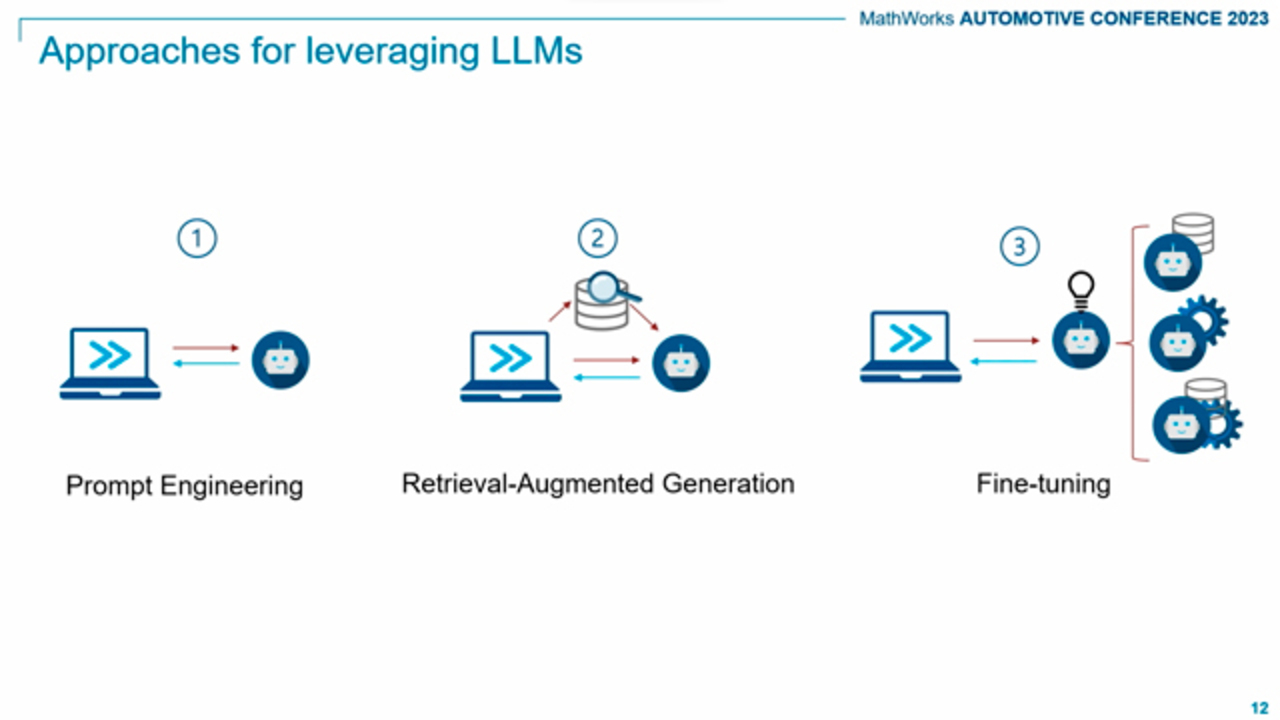 MathWorks AUTOMOTIVE CONFERENCE 2023

Approaches for leveraging LLMs

1

Prompt Engineering

2

Retrieval-Augmented Generation

3

Fine-tuning

12